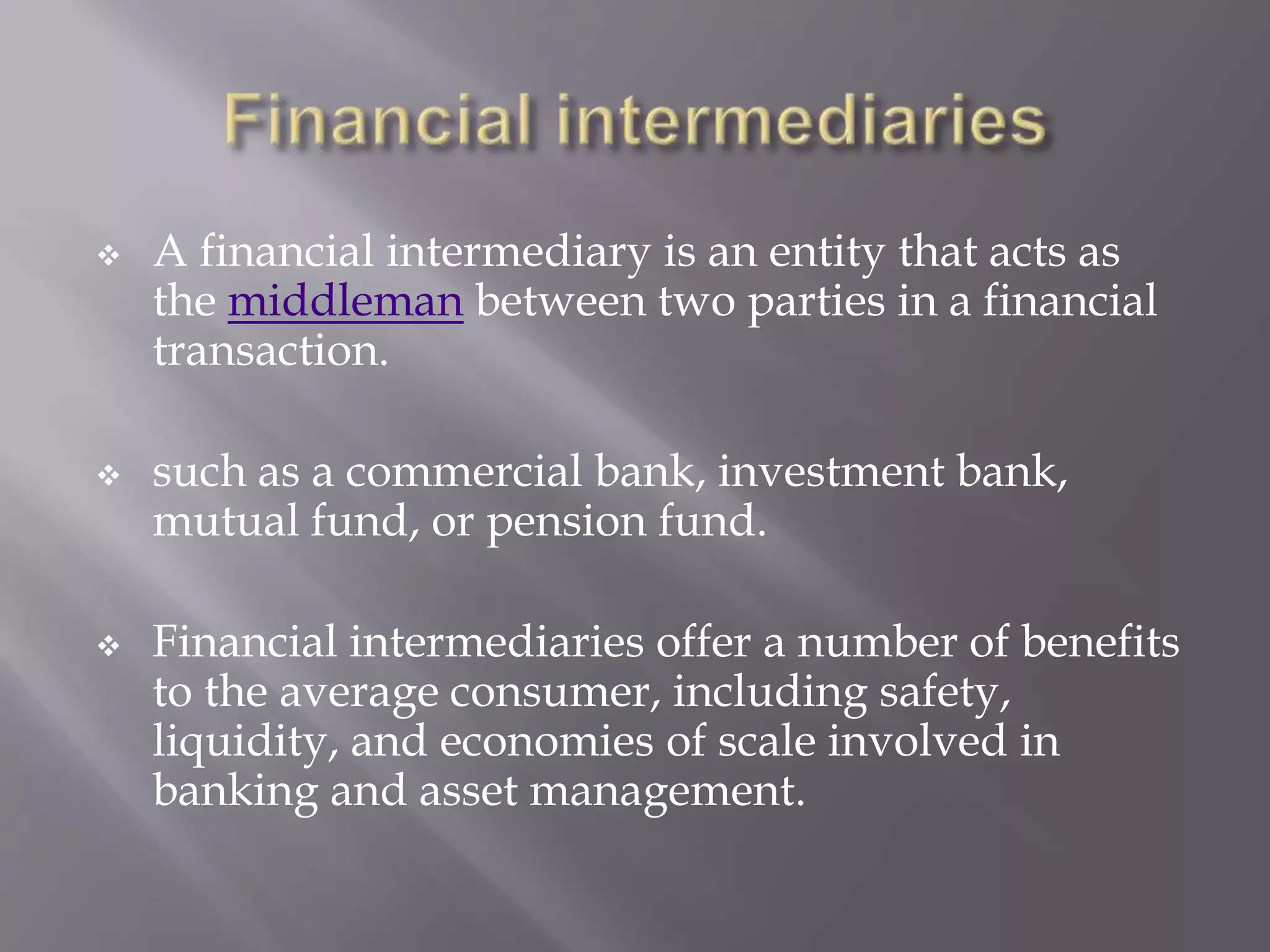 Financial intermediaries

❖ A financial intermediary is an entity that acts as the middleman between two parties in a financial transaction.

❖ such as a commercial bank, investment bank, mutual fund, or pension fund.

❖ Financial intermediaries offer a number of benefits to the average consumer, including safety, liquidity, and economies of scale involved in banking and asset management.